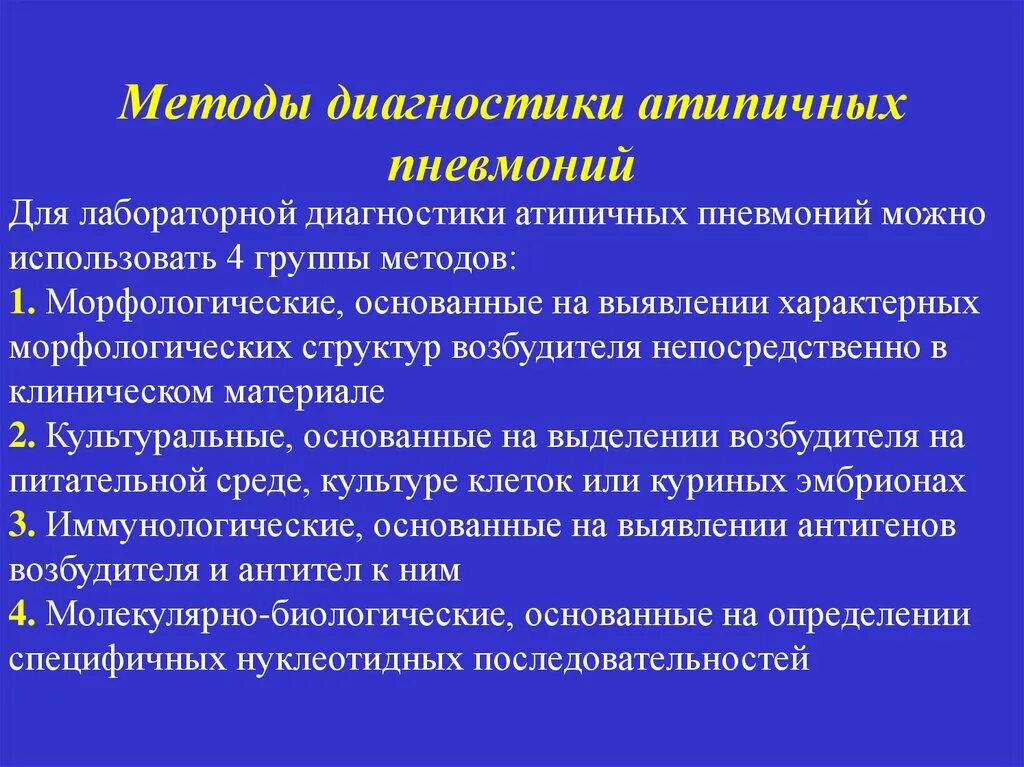 Методы диагностики атипичных пневмоний

Для лабораторной диагностики атипичных пневмоний можно использовать 4 группы методов:

1. Морфологические, основанные на выявлении характерных морфологических структур возбудителя непосредственно в клиническом материале

2. Культуральные, основанные на выделении возбудителя на питательной среде, культуре клеток или куриных эмбрионах

3. Иммунологические, основанные на выявлении антигенов возбудителя и антител к ним

4. Молекулярно-биологические, основанные на определении специфичных нуклеотидных последовательностей